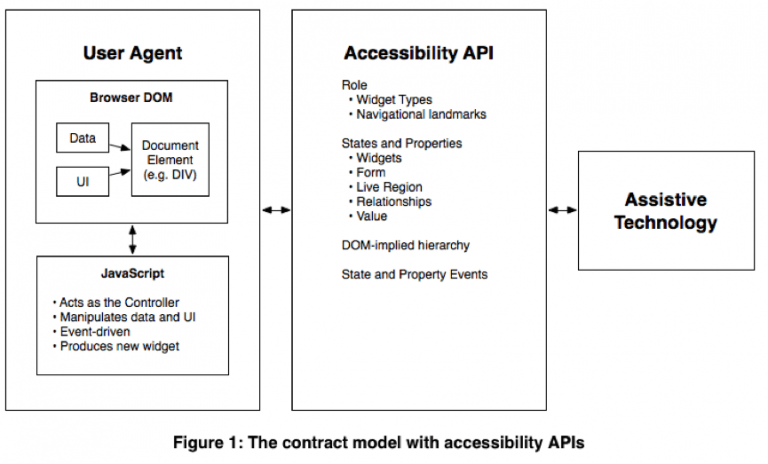 User Agent

Browser DOM

Data

UI

Document Element (e.g. DIV)

JavaScript

• Acts as the Controller
• Manipulates data and UI
• Event-driven
• Produces new widget

Accessibility API

Role
• Widget Types
• Navigational landmarks

States and Properties
• Widgets
• Form
• Live Region
• Relationships
• Value

DOM-implied hierarchy

State and Property Events

Assistive Technology

Figure 1: The contract model with accessibility APIs